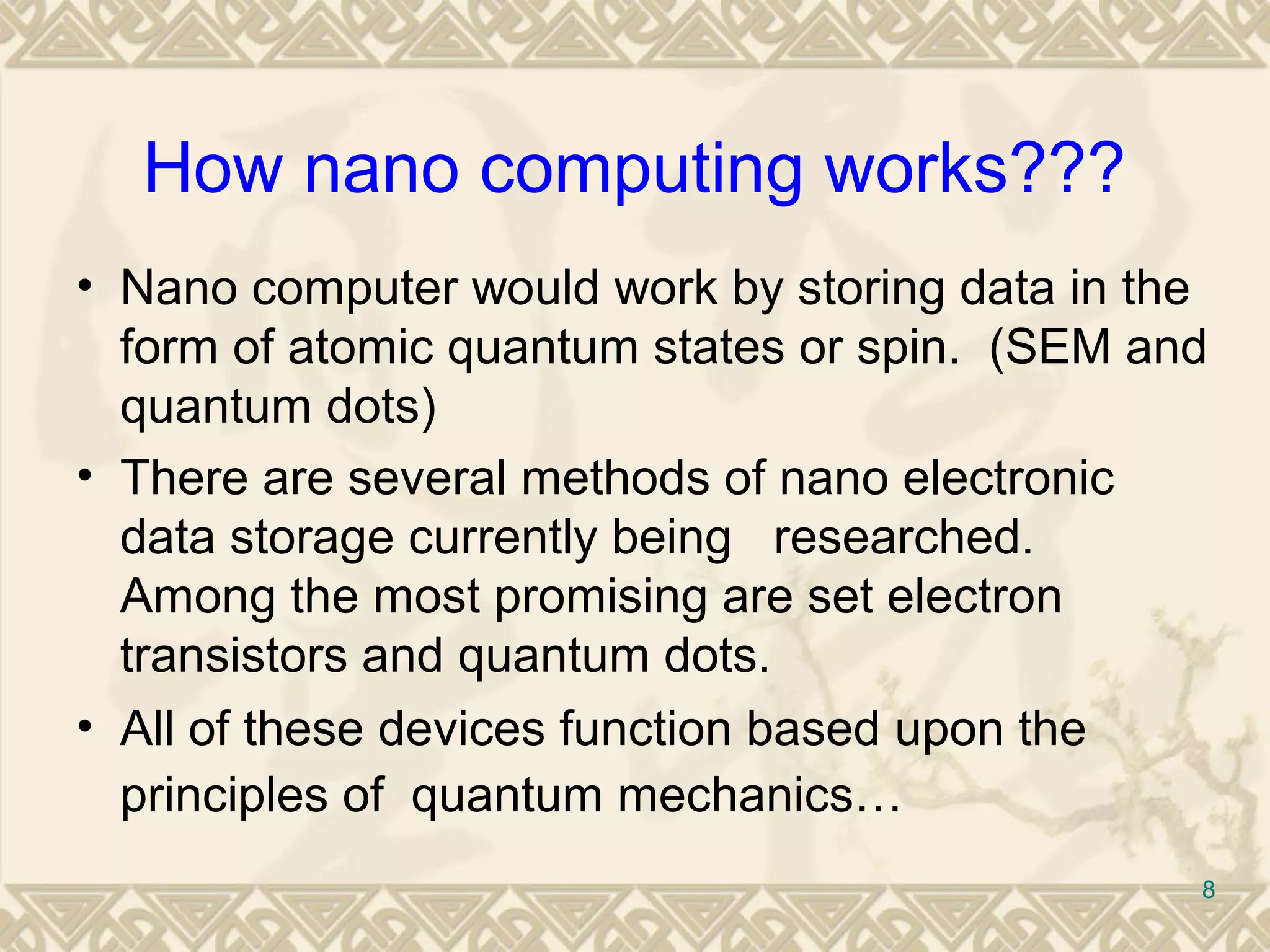 How nano computing works???

• Nano computer would work by storing data in the form of atomic quantum states or spin. (SEM and quantum dots)

• There are several methods of nano electronic data storage currently being researched. Among the most promising are set electron transistors and quantum dots.

• All of these devices function based upon the principles of quantum mechanics…

8